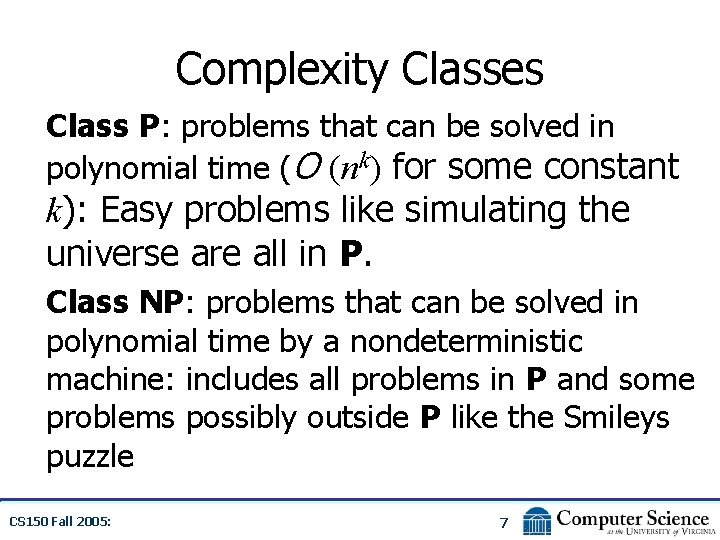 Complexity Classes

Class P: problems that can be solved in polynomial time ($O(n^k)$ for some constant $k$): Easy problems like simulating the universe are all in P.

Class NP: problems that can be solved in polynomial time by a nondeterministic machine: includes all problems in P and some problems possibly outside P like the Smileys puzzle

CS150 Fall 2005:

7

Computer Science
at the University of Virginia